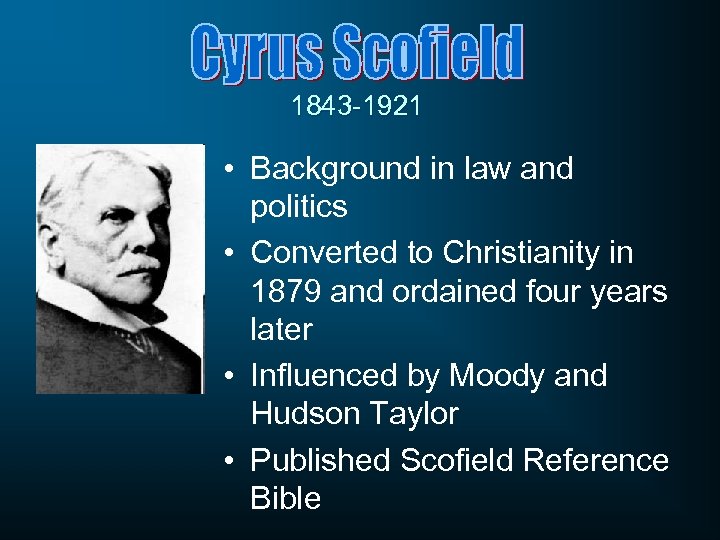 Cyrus Scofield
1843-1921

• Background in law and politics
• Converted to Christianity in 1879 and ordained four years later
• Influenced by Moody and Hudson Taylor
• Published Scofield Reference Bible